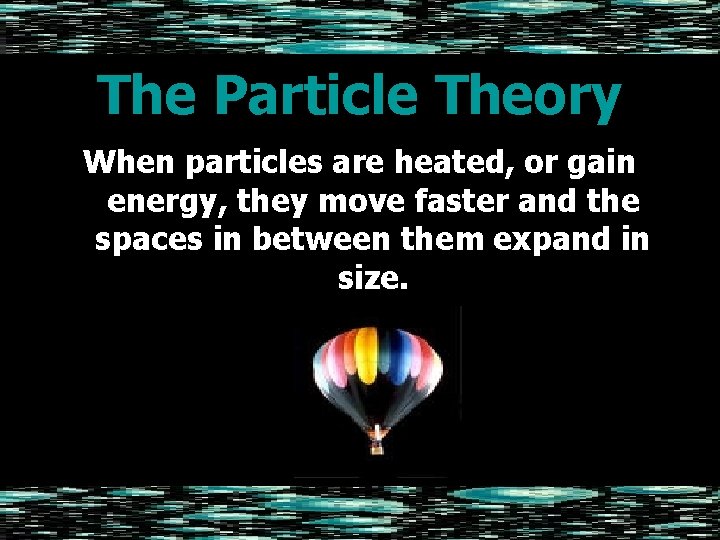 The Particle Theory

When particles are heated, or gain energy, they move faster and the spaces in between them expand in size.